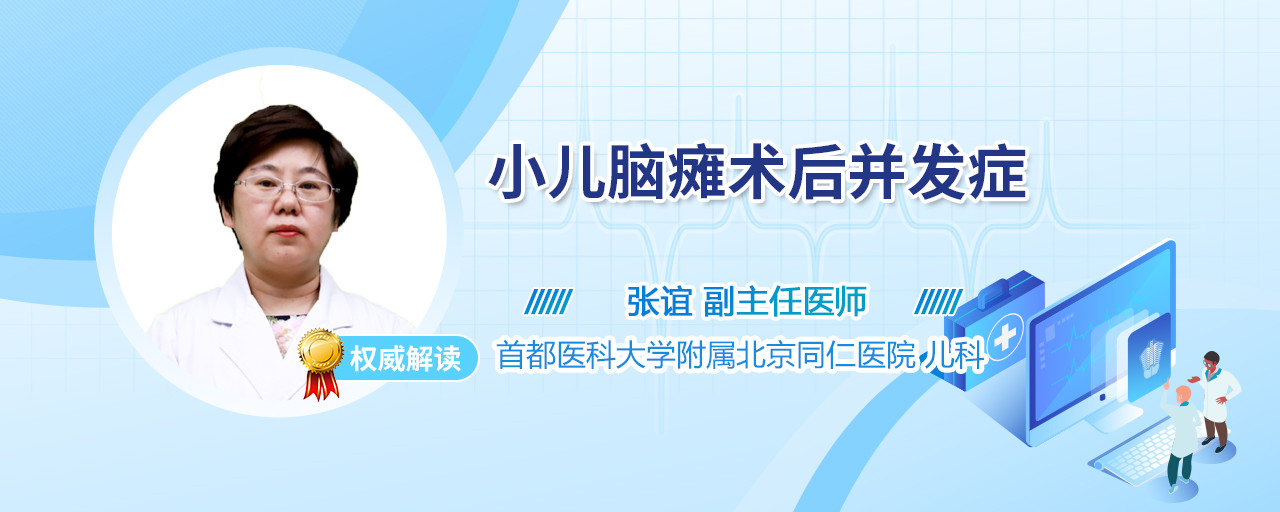 小儿脑瘫术后并发症

张谊 副主任医师

权威解读

首都医科大学附属北京同仁医院 儿科